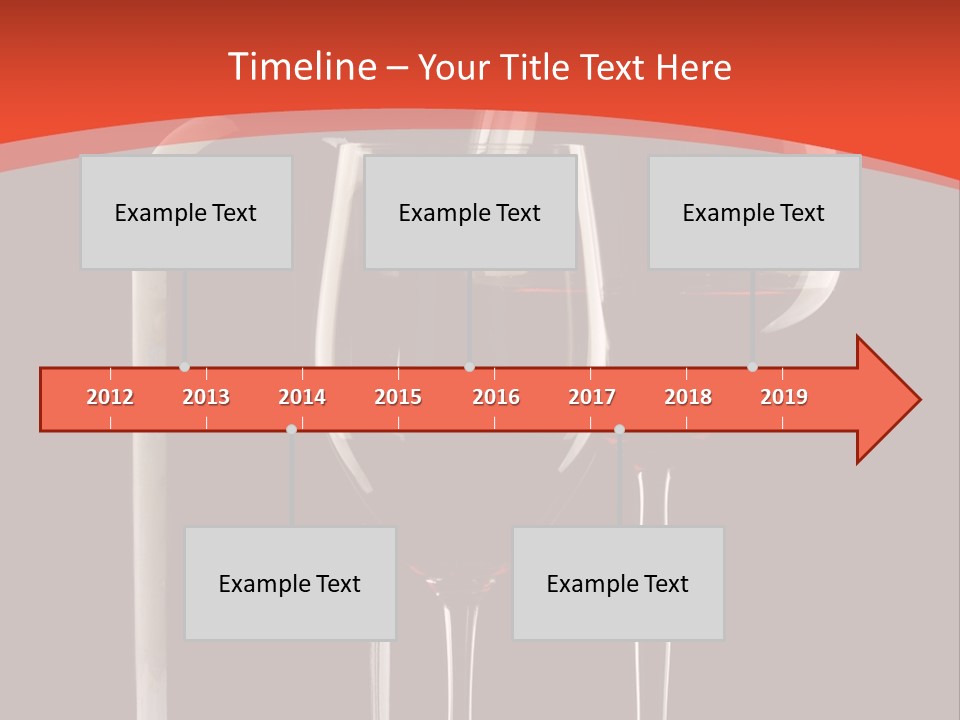 Timeline – Your Title Text Here

Example Text

Example Text

Example Text

2012 2013 2014 2015 2016 2017 2018 2019

Example Text

Example Text